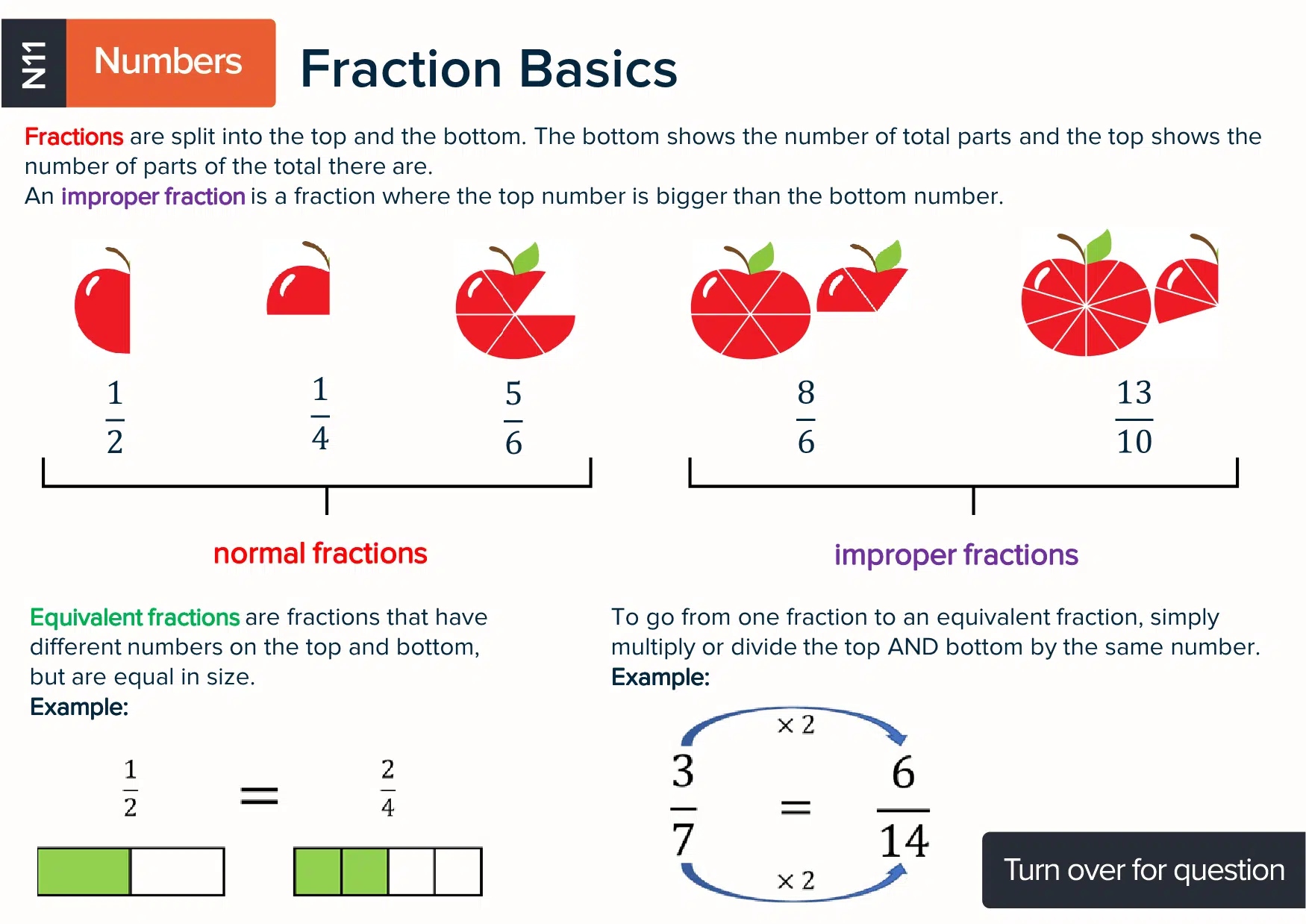 N11 Numbers

Fraction Basics

Fractions are split into the top and the bottom. The bottom shows the number of total parts and the top shows the number of parts of the total there are.
An improper fraction is a fraction where the top number is bigger than the bottom number.

$\frac{1}{2}$ $\frac{1}{4}$ $\frac{5}{6}$ $\frac{8}{6}$ $\frac{13}{10}$

normal fractions

improper fractions

Equivalent fractions are fractions that have different numbers on the top and bottom, but are equal in size.
Example:

$\frac{1}{2} = \frac{2}{4}$

To go from one fraction to an equivalent fraction, simply multiply or divide the top AND bottom by the same number.
Example:

$\times 2$

$\frac{3}{7} = \frac{6}{14}$

$\times 2$

Turn over for question